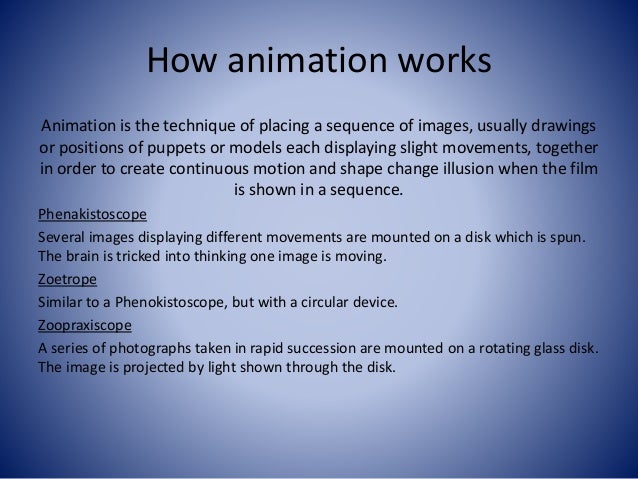 How animation works

Animation is the technique of placing a sequence of images, usually drawings or positions of puppets or models each displaying slight movements, together in order to create continuous motion and shape change illusion when the film is shown in a sequence.

Phenakistoscope

Several images displaying different movements are mounted on a disk which is spun. The brain is tricked into thinking one image is moving.

Zoetrope

Similar to a Phenokistoscope, but with a circular device.

Zoopraxiscope

A series of photographs taken in rapid succession are mounted on a rotating glass disk. The image is projected by light shown through the disk.